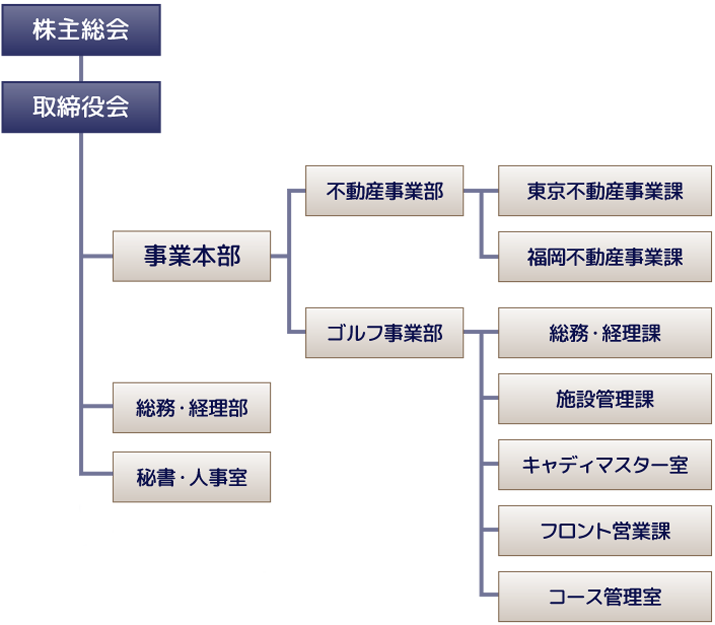 株主総会

取締役会

事業本部

不動産事業部

東京不動産事業課

福岡不動産事業課

ゴルフ事業部

総務・経理課

施設管理課

キャディマスター室

フロント営業課

コース管理室

総務・経理部

秘書・人事室